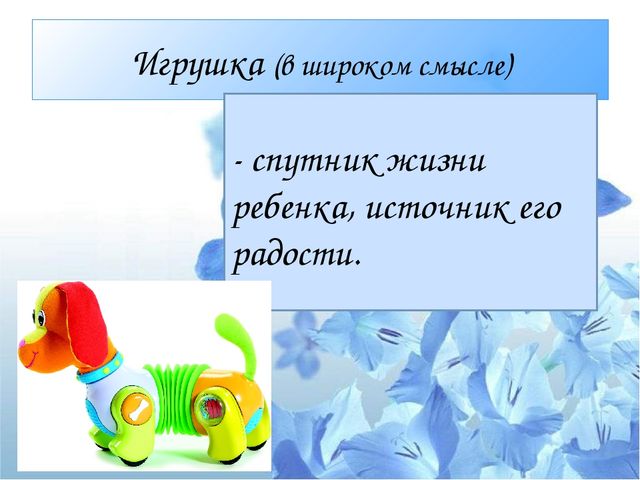 Игрушка (в широком смысле)

- спутник жизни ребенка, источник его радости.